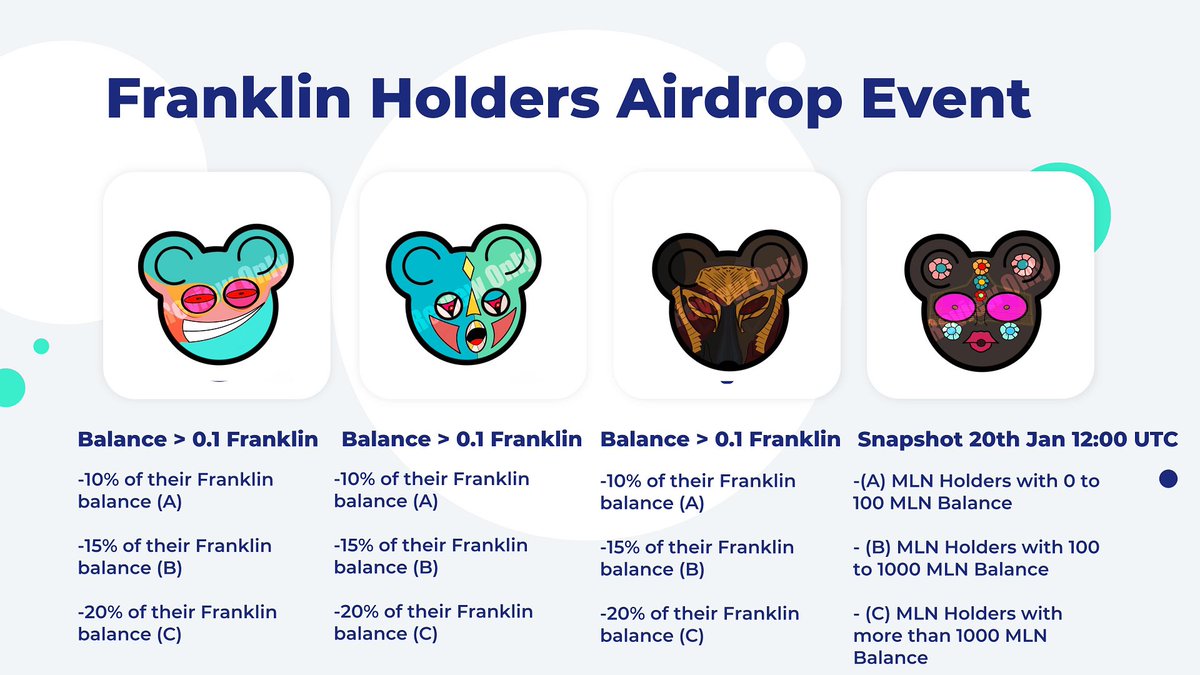 Franklin Holders Airdrop Event

Balance > 0.1 Franklin

-10% of their Franklin balance (A)

-15% of their Franklin balance (B)

-20% of their Franklin balance (C)

Balance > 0.1 Franklin

-10% of their Franklin balance (A)

-15% of their Franklin balance (B)

-20% of their Franklin balance (C)

Balance > 0.1 Franklin

-10% of their Franklin balance (A)

-15% of their Franklin balance (B)

-20% of their Franklin balance (C)

Snapshot 20th Jan 12:00 UTC

-(A) MLN Holders with 0 to 100 MLN Balance

- (B) MLN Holders with 100 to 1000 MLN Balance

- (C) MLN Holders with more than 1000 MLN Balance